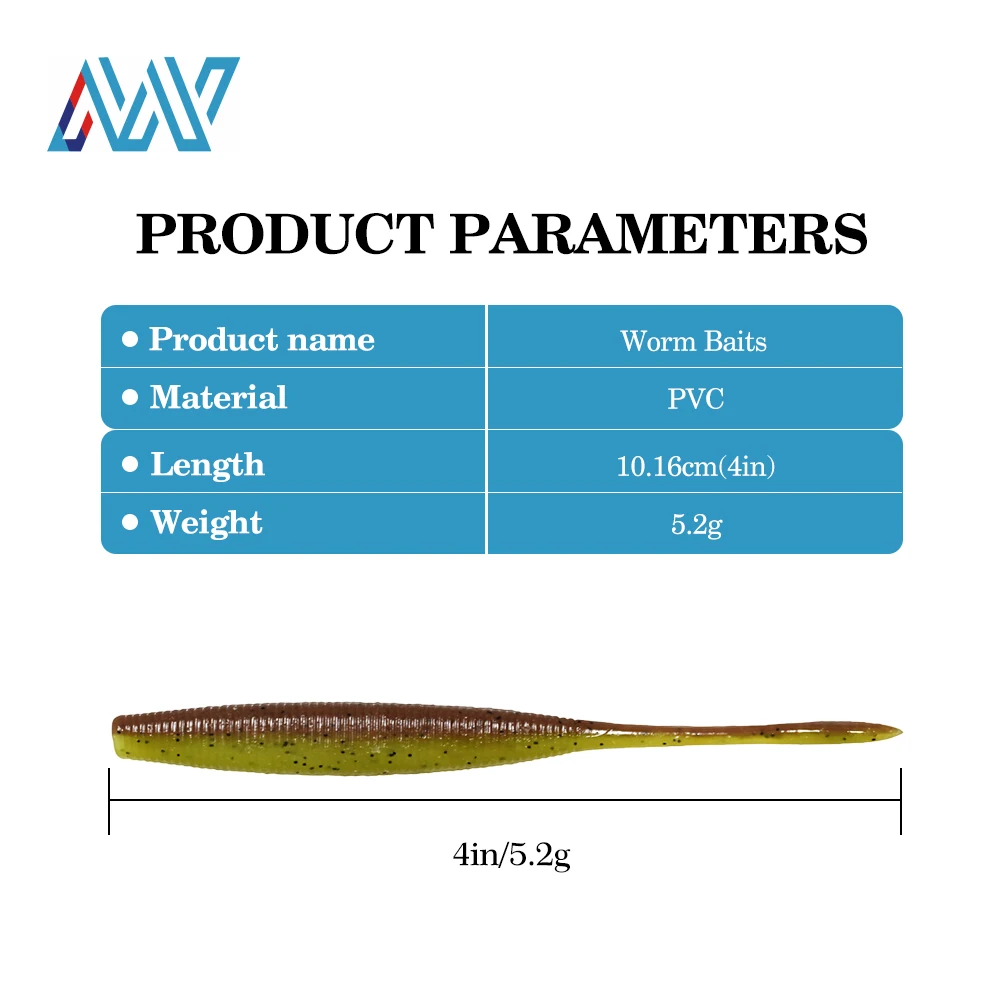 PRODUCT PARAMETERS

| ● Product name | Worm Baits |
|---|---|
| ● Material | PVC |
| ● Length | 10.16cm(4in) |
| ● Weight | 5.2g |

4in/5.2g